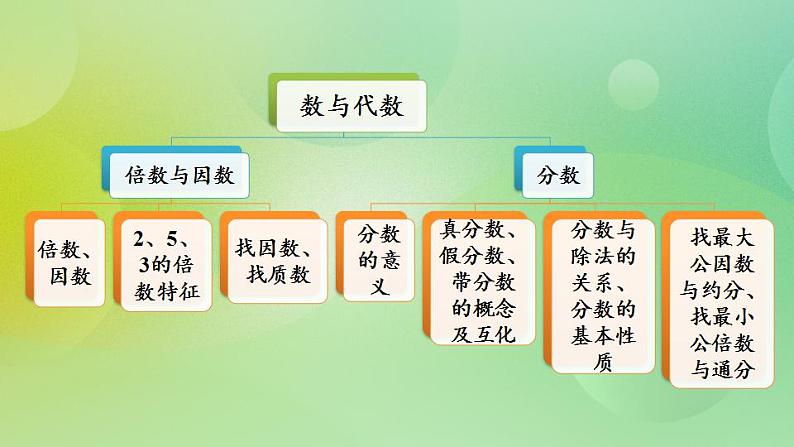 数与代数

倍数与因数

分数

倍数、因数

2、5、3的倍数特征

找因数、找质数

分数的意义

真分数、假分数、带分数的概念及互化

分数与除法的关系、分数的基本性质

找最大公因数与约分、找最小公倍数与通分